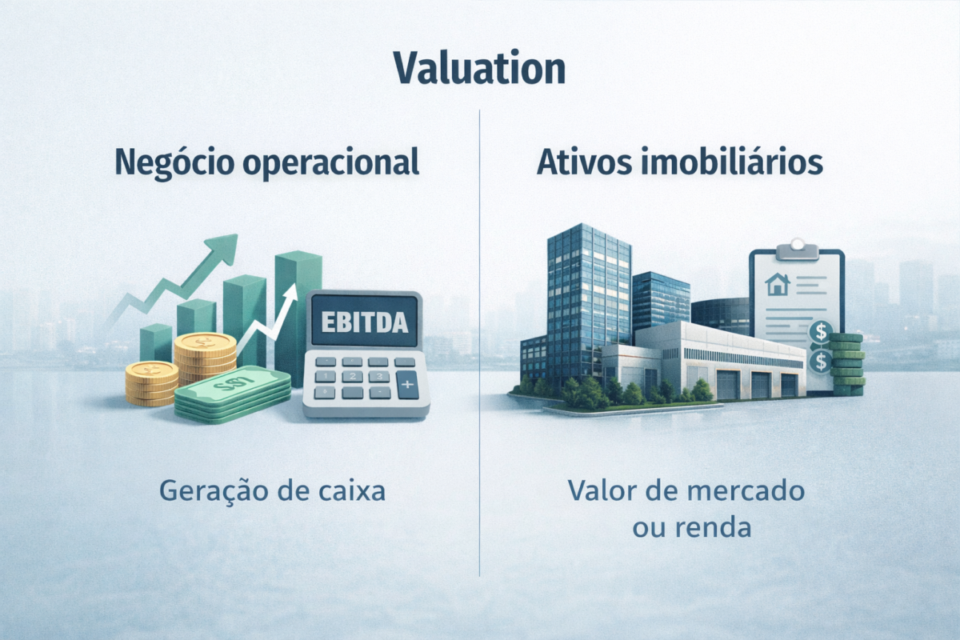 Valuation

Negócio operacional

EBITDA

Geração de caixa

Ativos imobiliários

Valor de mercado ou renda